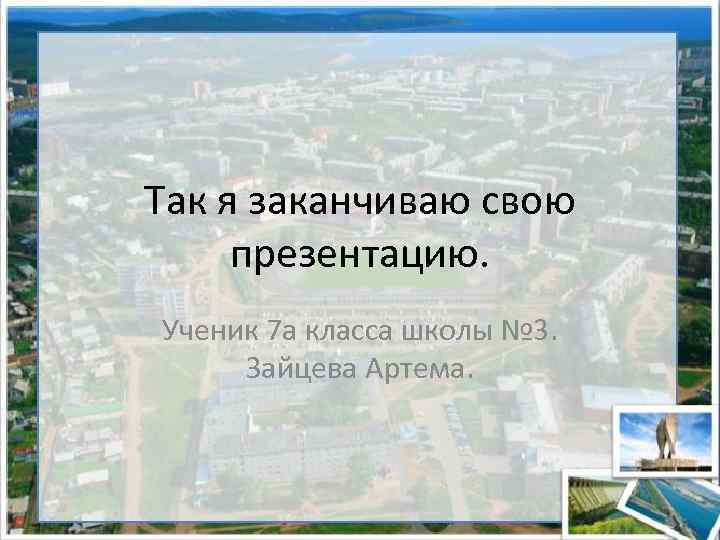 Так я заканчиваю свою презентацию.

Ученик 7а класса школы №3. Зайцева Артема.